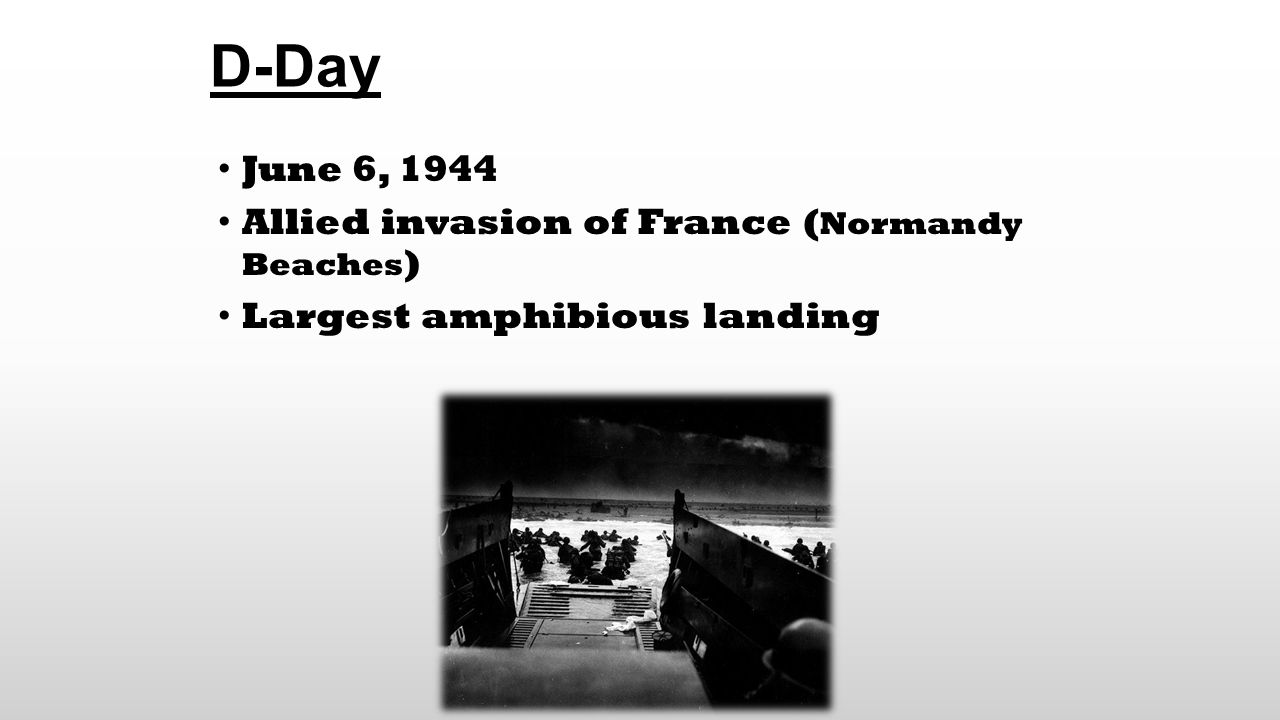 D-Day

• June 6, 1944
• Allied invasion of France (Normandy Beaches)
• Largest amphibious landing